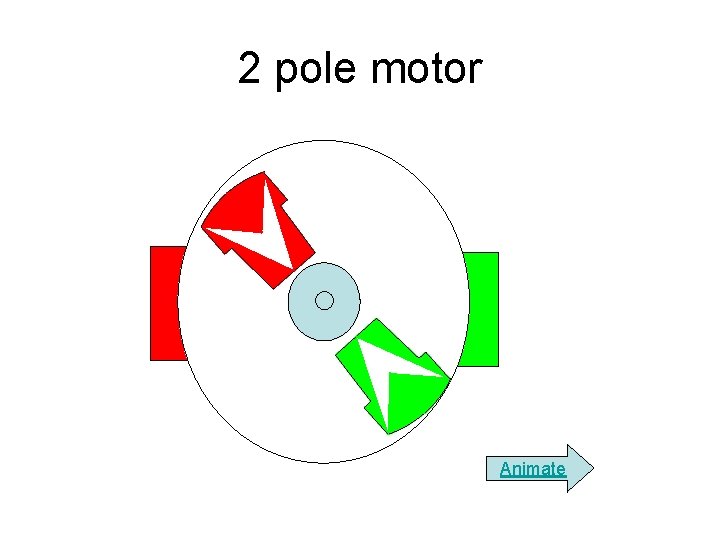 2 pole motor

Animate